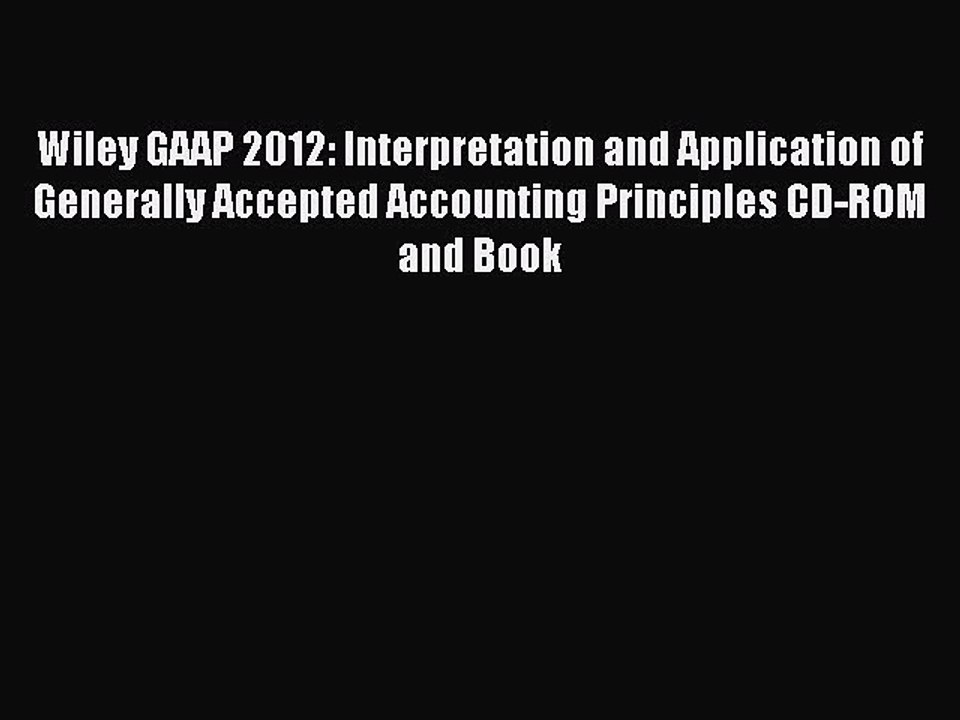 Wiley GAAP 2012: Interpretation and Application of Generally Accepted Accounting Principles CD-ROM and Book